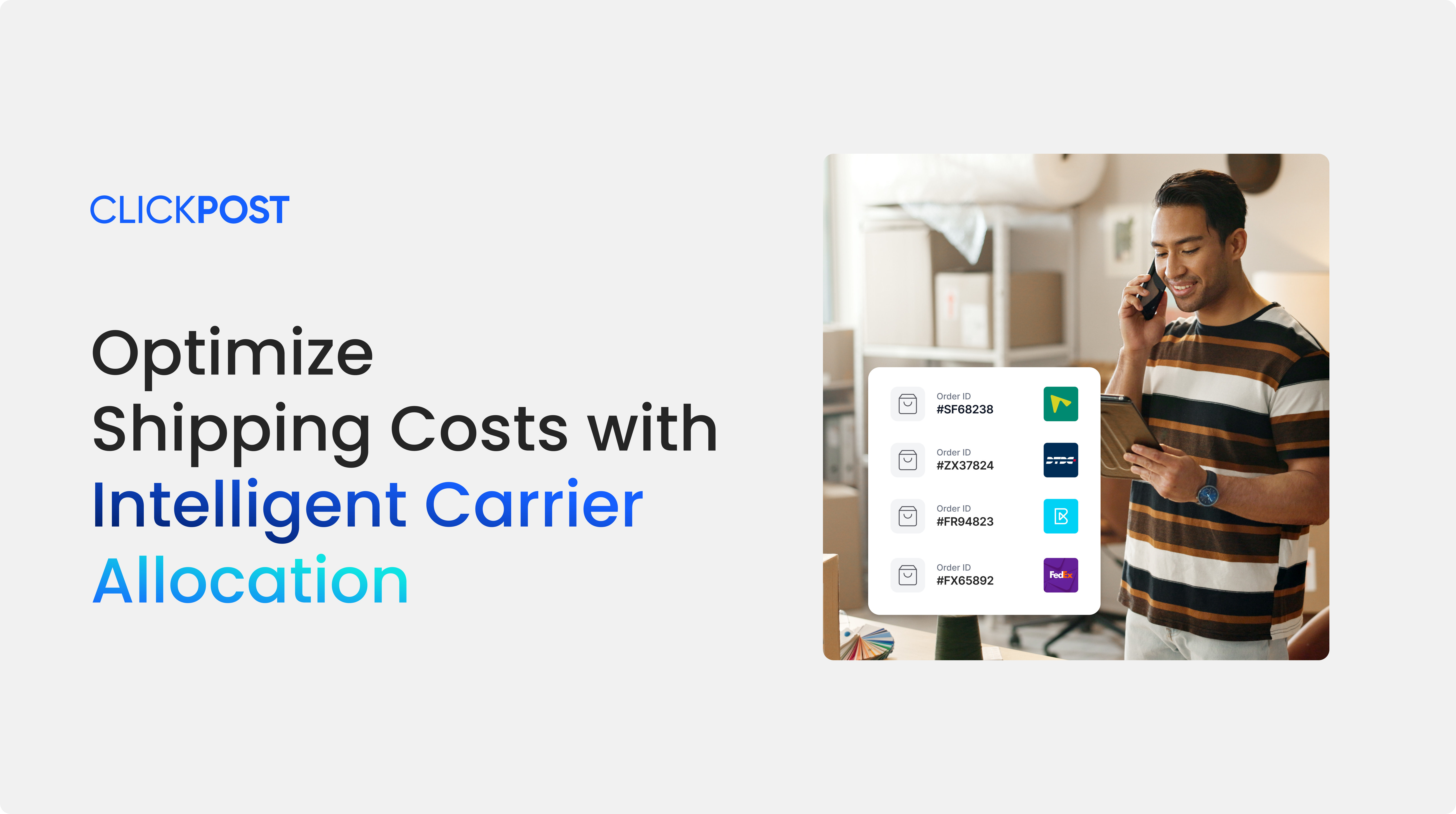 CLICKPOST

Optimize Shipping Costs with Intelligent Carrier Allocation

Order ID
#SF68238

Order ID
#ZX37824

DTDC

Order ID
#FR94823

Order ID
#FX65892

FedEx